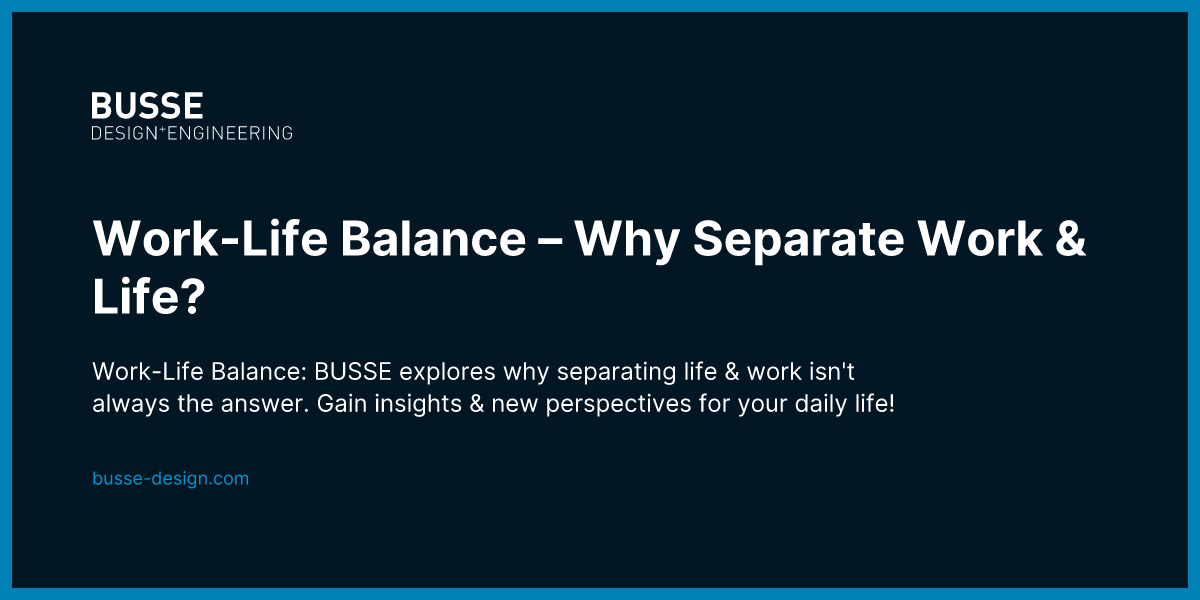 BUSSE
DESIGN+ENGINEERING

Work-Life Balance – Why Separate Work & Life?

Work-Life Balance: BUSSE explores why separating life & work isn't always the answer. Gain insights & new perspectives for your daily life!

busse-design.com